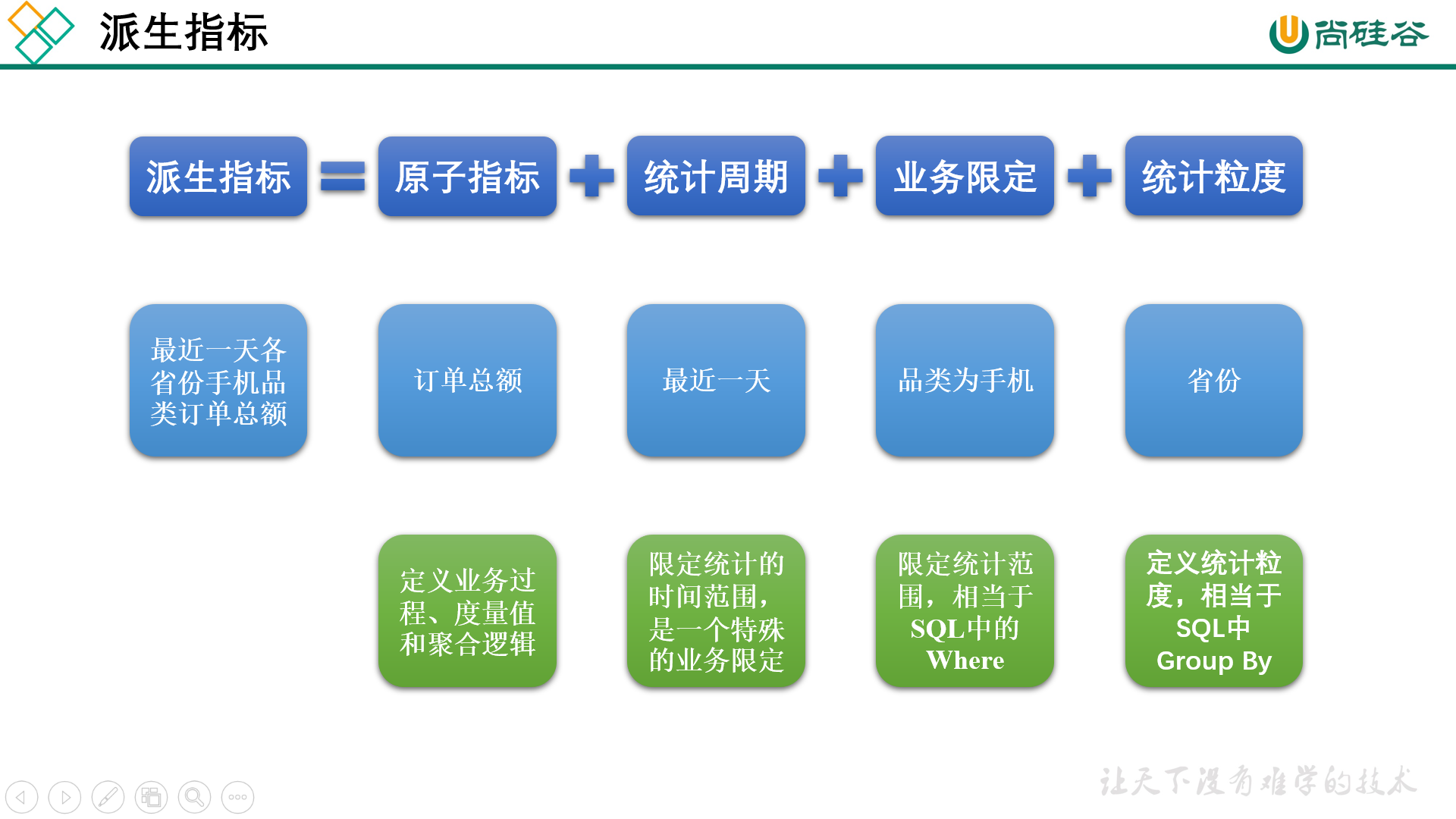 派生指标

尚硅谷

派生指标 = 原子指标 + 统计周期 + 业务限定 + 统计粒度

最近一天各省份手机品类订单总额

订单总额

最近一天

品类为手机

省份

定义业务过程、度量值和聚合逻辑

限定统计的时间范围，是一个特殊的业务限定

限定统计范围，相当于SQL中的Where

定义统计粒度，相当于SQL中Group By

让天下没有难学的技术